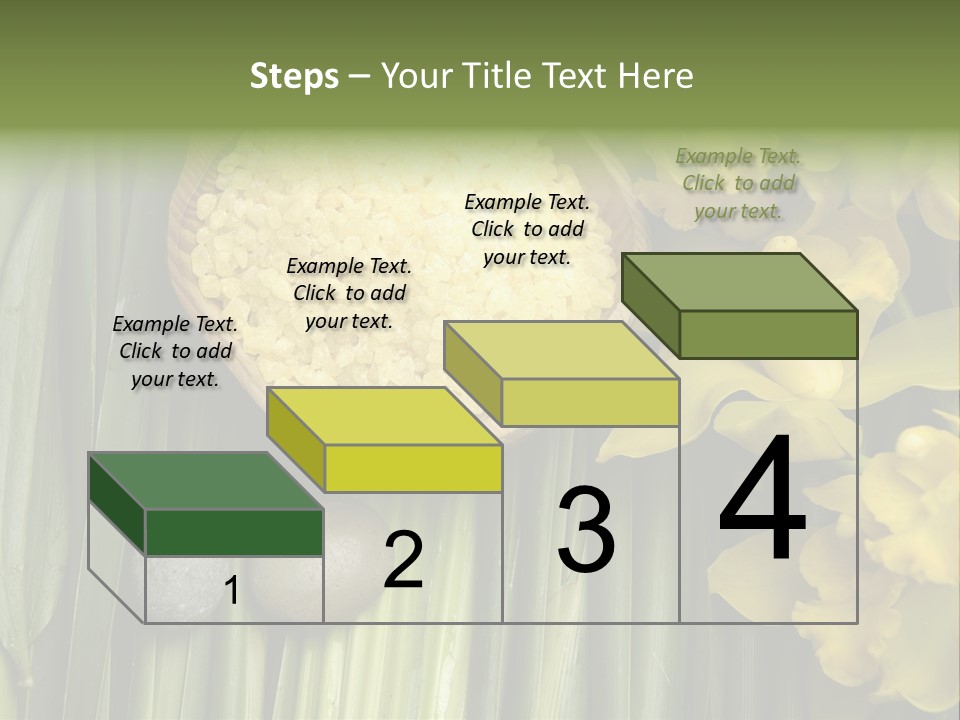 Steps – Your Title Text Here

Example Text. Click to add your text.

Example Text. Click to add your text.

Example Text. Click to add your text.

Example Text. Click to add your text.

1

2

3

4